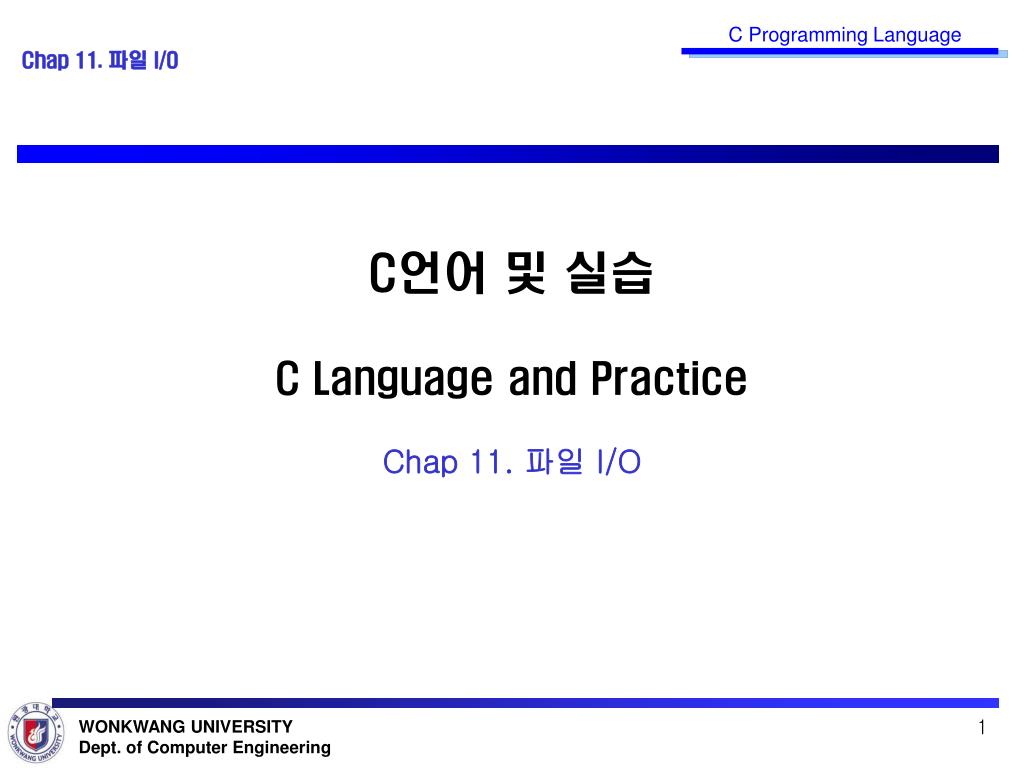 C Programming Language

Chap 11. 파일 I/O

C언어 및 실습

C Language and Practice

Chap 11. 파일 I/O

WONKWANG UNIVERSITY
Dept. of Computer Engineering

1